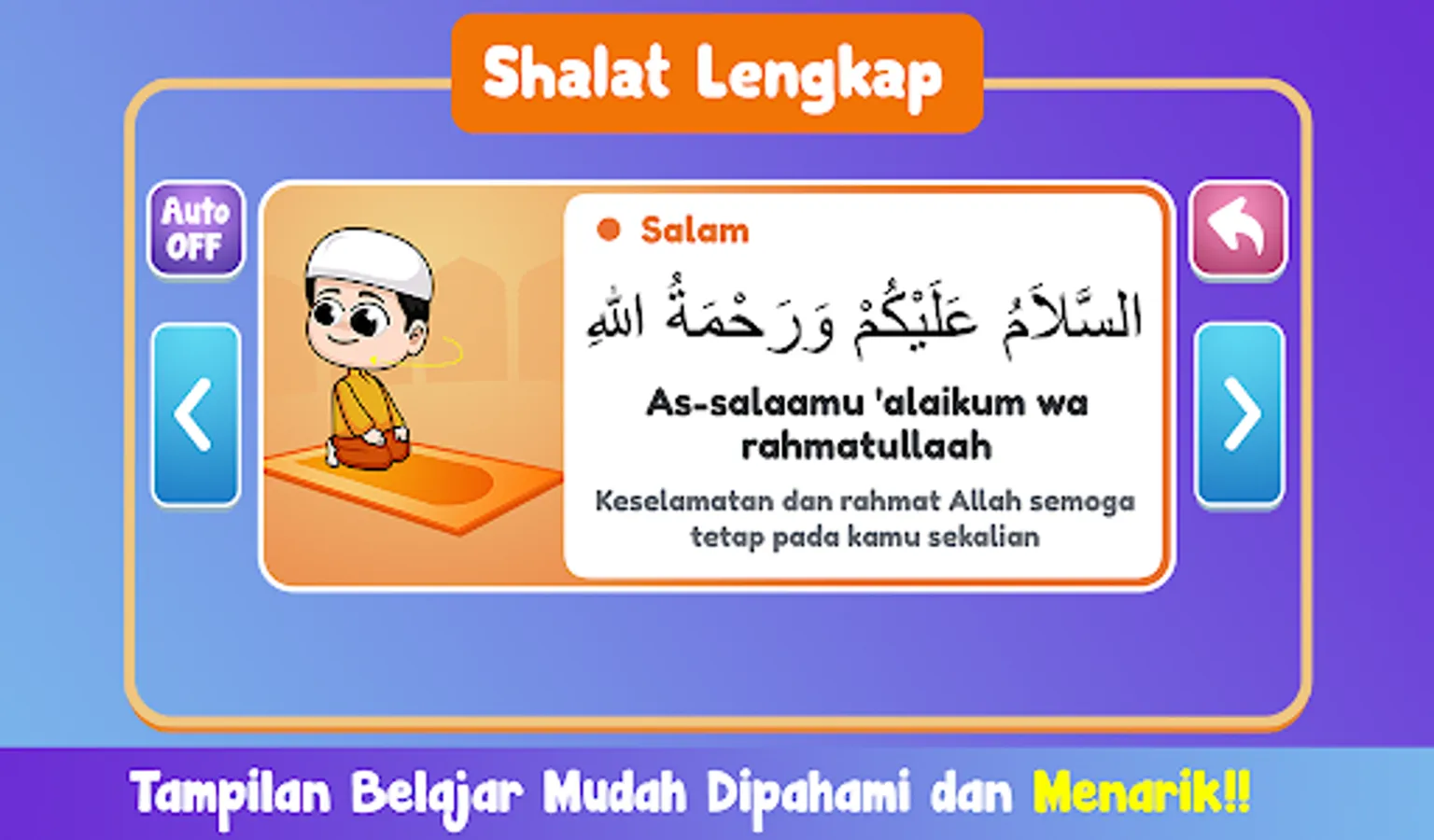 Shalat Lengkap

Auto OFF

Salam

السَّلَامُ عَلَيْكُمْ وَرَحْمَةُ اللهِ

As-salaamu 'alaikum wa rahmatullaah

Keselamatan dan rahmat Allah semoga tetap pada kamu sekalian

Tampilan Belajar Mudah Dipahami dan Menarik!!